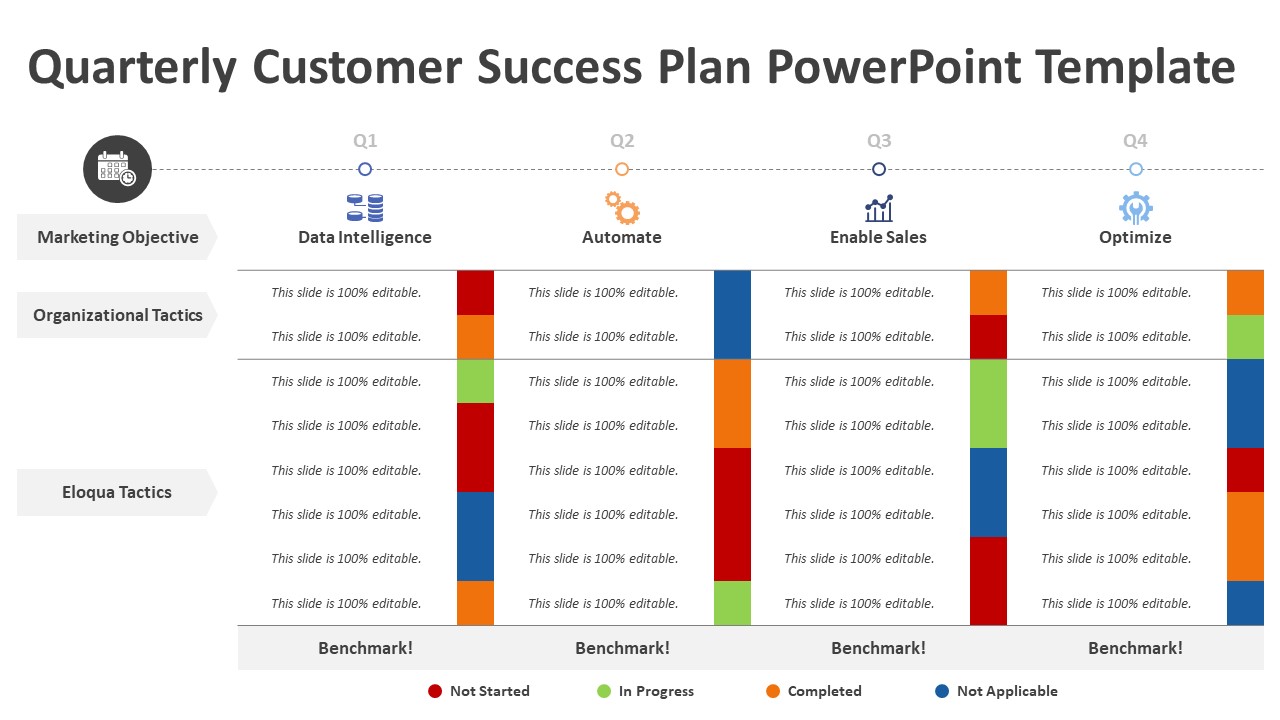 Quarterly Customer Success Plan PowerPoint Template

| | Q1 | Q2 | Q3 | Q4 |
|---|---|---|---|---|
| Marketing Objective | Data Intelligence | Automate | Enable Sales | Optimize |
| Organizational Tactics | This slide is 100% editable. | This slide is 100% editable. | This slide is 100% editable. | This slide is 100% editable. |
| | This slide is 100% editable. | This slide is 100% editable. | This slide is 100% editable. | This slide is 100% editable. |
| Eloqua Tactics | This slide is 100% editable. | This slide is 100% editable. | This slide is 100% editable. | This slide is 100% editable. |
| | This slide is 100% editable. | This slide is 100% editable. | This slide is 100% editable. | This slide is 100% editable. |
| | This slide is 100% editable. | This slide is 100% editable. | This slide is 100% editable. | This slide is 100% editable. |
| | This slide is 100% editable. | This slide is 100% editable. | This slide is 100% editable. | This slide is 100% editable. |
| | This slide is 100% editable. | This slide is 100% editable. | This slide is 100% editable. | This slide is 100% editable. |
| | This slide is 100% editable. | This slide is 100% editable. | This slide is 100% editable. | This slide is 100% editable. |
| | Benchmark! | Benchmark! | Benchmark! | Benchmark! |

Not Started
In Progress
Completed
Not Applicable